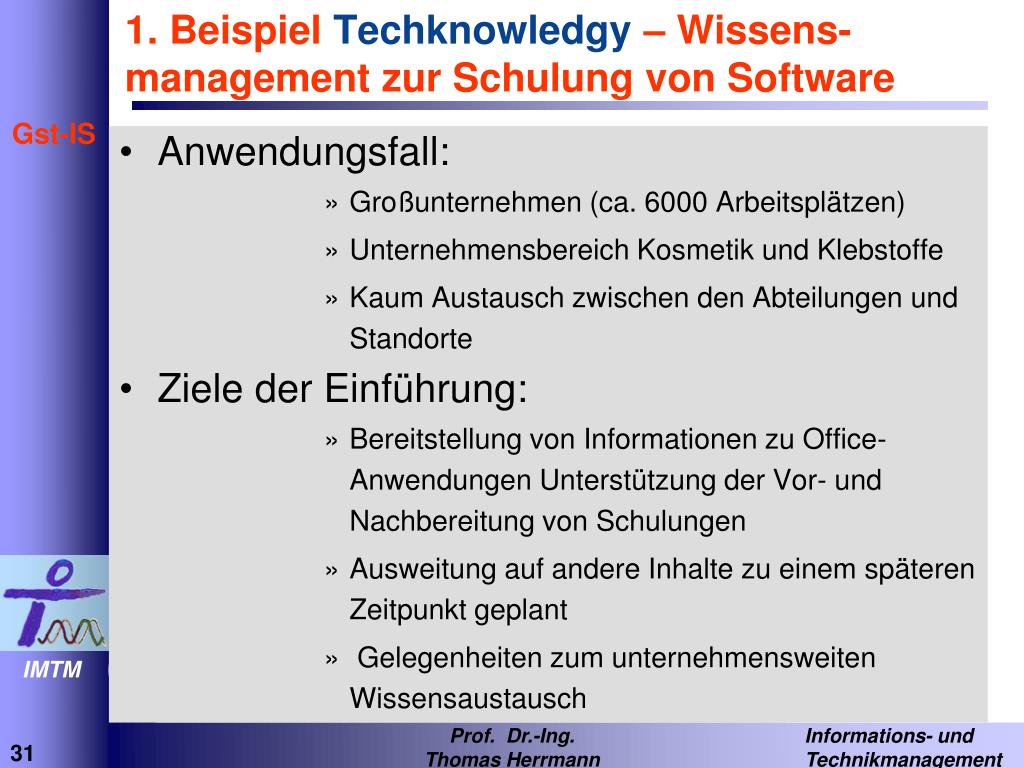 1. Beispiel Techknowledgy – Wissensmanagement zur Schulung von Software

Gst-IS

• Anwendungsfall:

» Großunternehmen (ca. 6000 Arbeitsplätzen)

» Unternehmensbereich Kosmetik und Klebstoffe

» Kaum Austausch zwischen den Abteilungen und Standorte

• Ziele der Einführung:

» Bereitstellung von Informationen zu Office-Anwendungen Unterstützung der Vor- und Nachbereitung von Schulungen

» Ausweitung auf andere Inhalte zu einem späteren Zeitpunkt geplant

» Gelegenheiten zum unternehmensweiten Wissensaustausch

IMTM

31

Prof. Dr.-Ing. Thomas Herrmann

Informations- und Technikmanagement